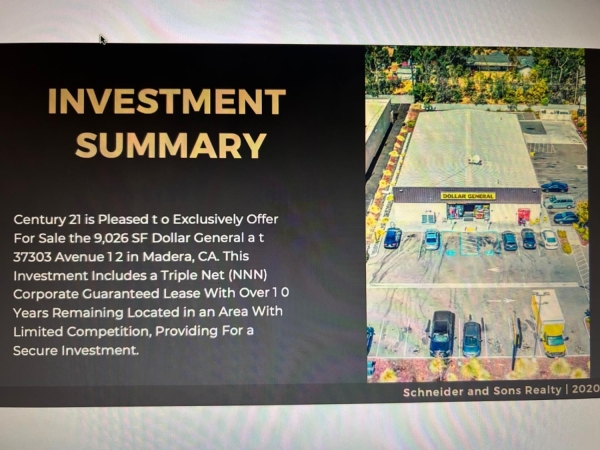 INVESTMENT SUMMARY

Century 21 is Pleased t o Exclusively Offer For Sale the 9,026 SF Dollar General a t 37303 Avenue 1 2 in Madera, CA. This Investment Includes a Triple Net (NNN) Corporate Guaranteed Lease With Over 1 0 Years Remaining Located in an Area With Limited Competition, Providing For a Secure Investment.

DOLLAR GENERAL

Schneider and Sons Realty | 2020